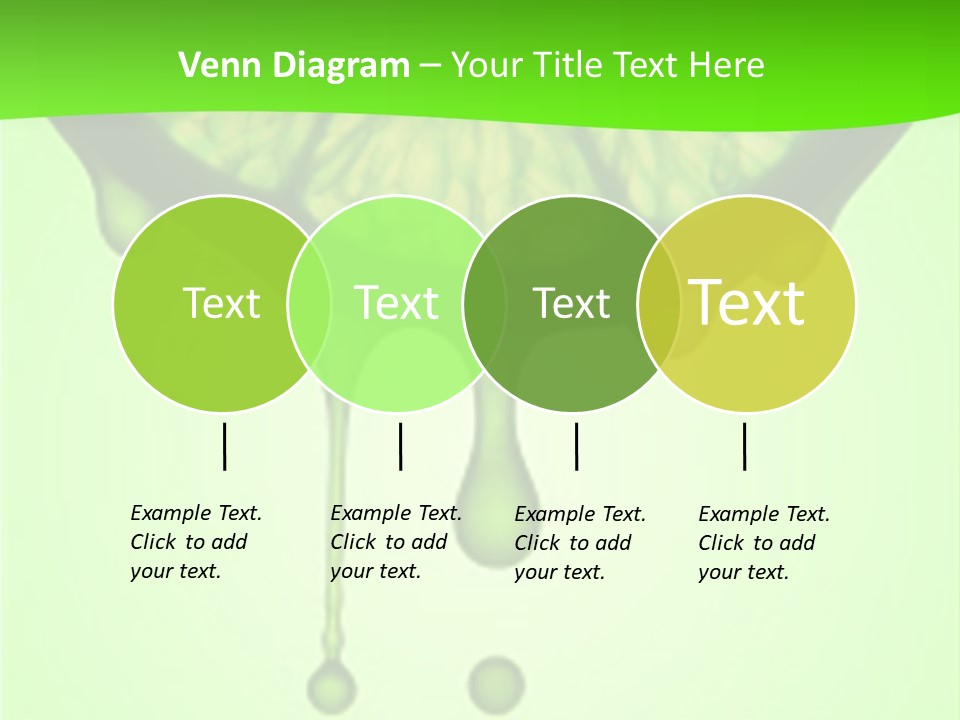 Venn Diagram – Your Title Text Here

Text

Text

Text

Text

Example Text. Click to add your text.

Example Text. Click to add your text.

Example Text. Click to add your text.

Example Text. Click to add your text.